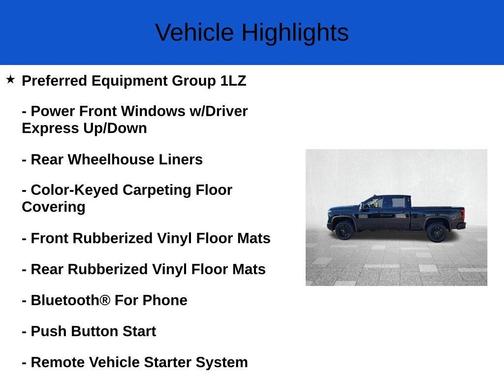 Vehicle Highlights

★ Preferred Equipment Group 1LZ

- Power Front Windows w/Driver Express Up/Down

- Rear Wheelhouse Liners

- Color-Keyed Carpeting Floor Covering

- Front Rubberized Vinyl Floor Mats

- Rear Rubberized Vinyl Floor Mats

- Bluetooth® For Phone

- Push Button Start

- Remote Vehicle Starter System